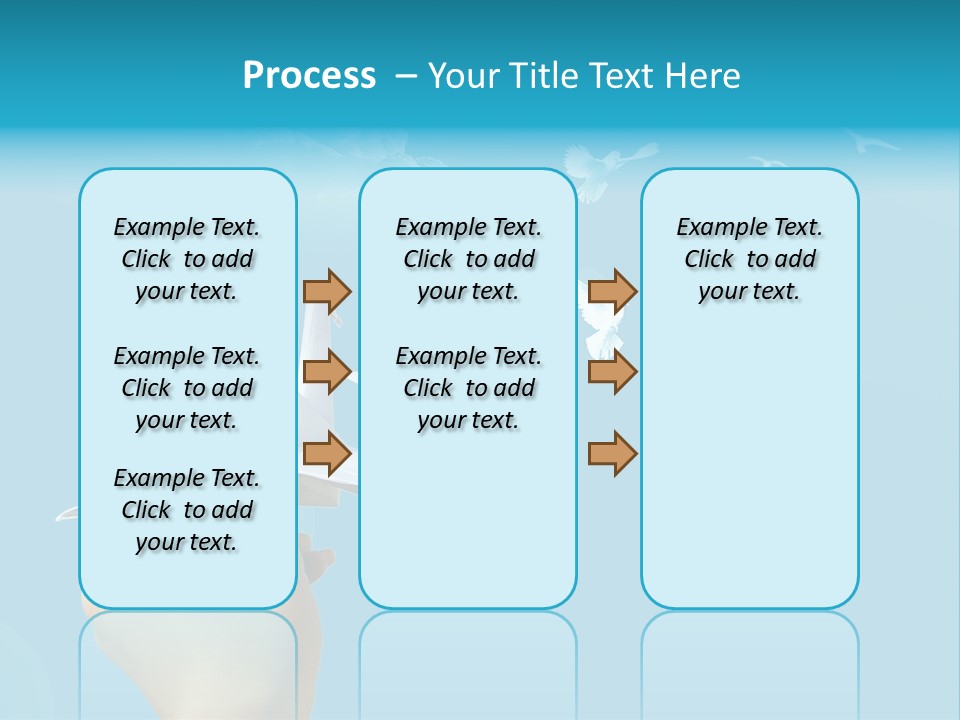 Process – Your Title Text Here

Example Text. Click to add your text.

Example Text. Click to add your text.

Example Text. Click to add your text.

Example Text. Click to add your text.

Example Text. Click to add your text.

Example Text. Click to add your text.